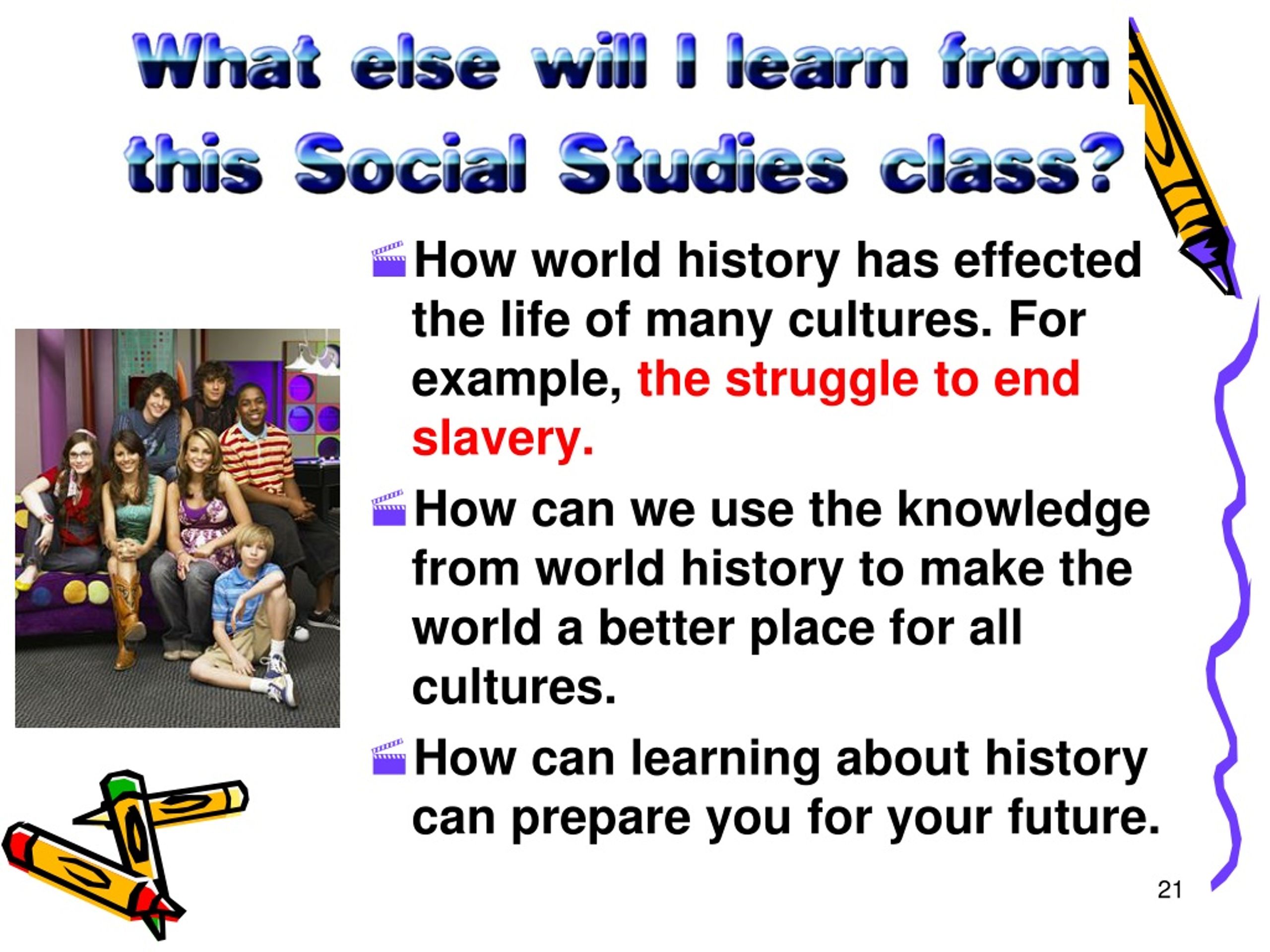 What else will I learn from this Social Studies class?

How world history has effected the life of many cultures. For example, the struggle to end slavery.

How can we use the knowledge from world history to make the world a better place for all cultures.

How can learning about history can prepare you for your future.

21